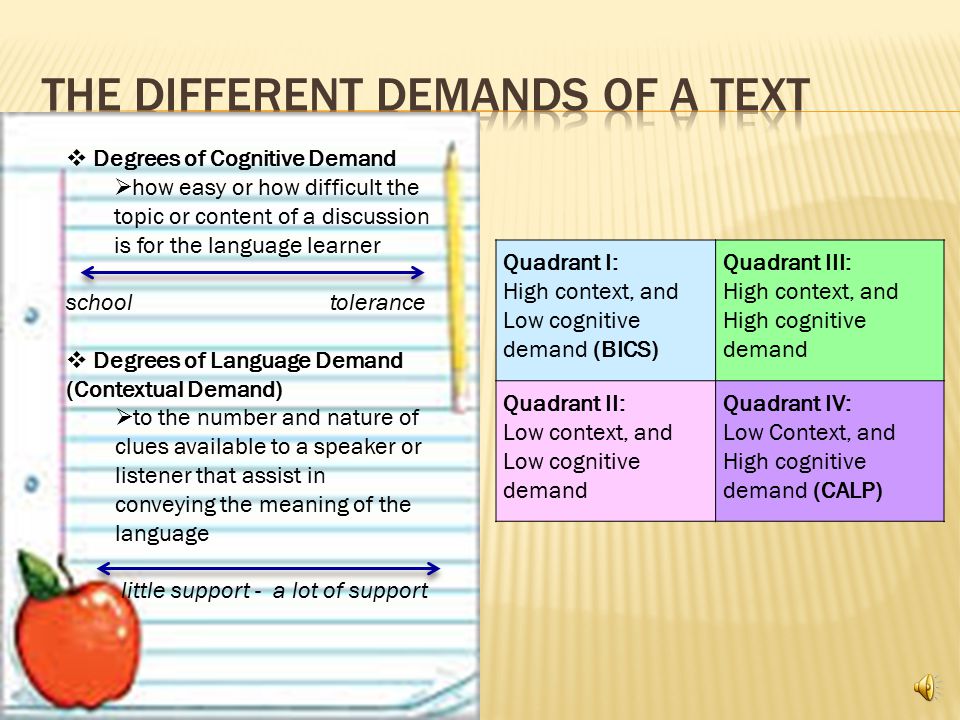 THE DIFFERENT DEMANDS OF A TEXT

❖ Degrees of Cognitive Demand

➢how easy or how difficult the topic or content of a discussion is for the language learner

school tolerance

❖ Degrees of Language Demand (Contextual Demand)

➢to the number and nature of clues available to a speaker or listener that assist in conveying the meaning of the language

little support - a lot of support

| Quadrant I: High context, and Low cognitive demand (BICS) | Quadrant III: High context, and High cognitive demand |
|---|---|
| Quadrant II: Low context, and Low cognitive demand | Quadrant IV: Low Context, and High cognitive demand (CALP) |